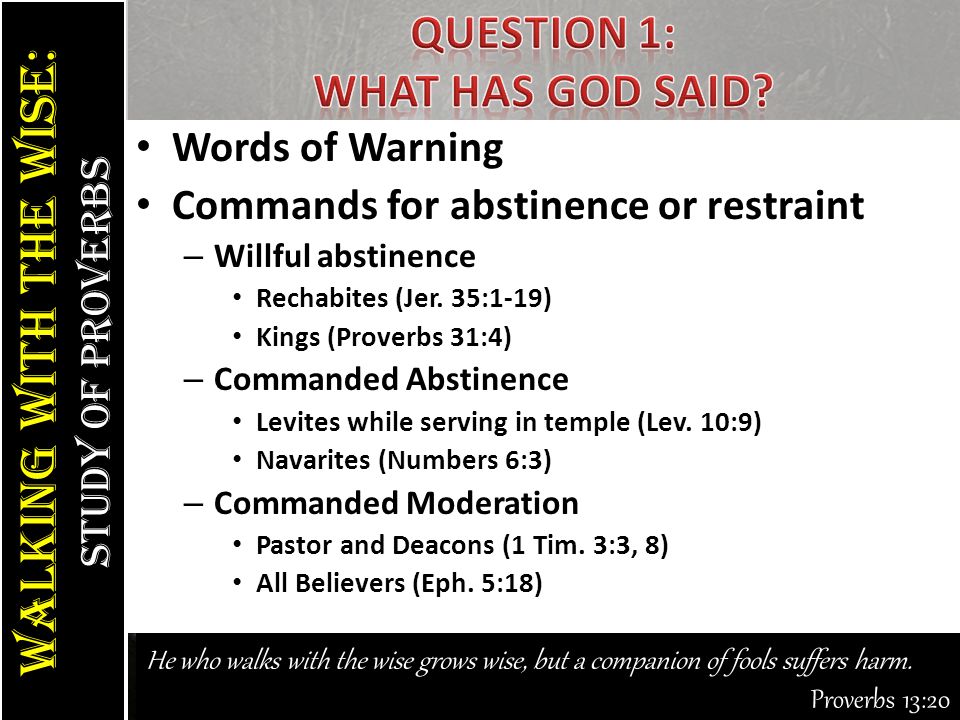 WALKING WITH THE WISE:
STUDY OF PROVERBS

QUESTION 1:
WHAT HAS GOD SAID?

• Words of Warning
• Commands for abstinence or restraint
– Willful abstinence
• Rechabites (Jer. 35:1-19)
• Kings (Proverbs 31:4)
– Commanded Abstinence
• Levites while serving in temple (Lev. 10:9)
• Navarites (Numbers 6:3)
– Commanded Moderation
• Pastor and Deacons (1 Tim. 3:3, 8)
• All Believers (Eph. 5:18)

He who walks with the wise grows wise, but a companion of fools suffers harm.
Proverbs 13:20